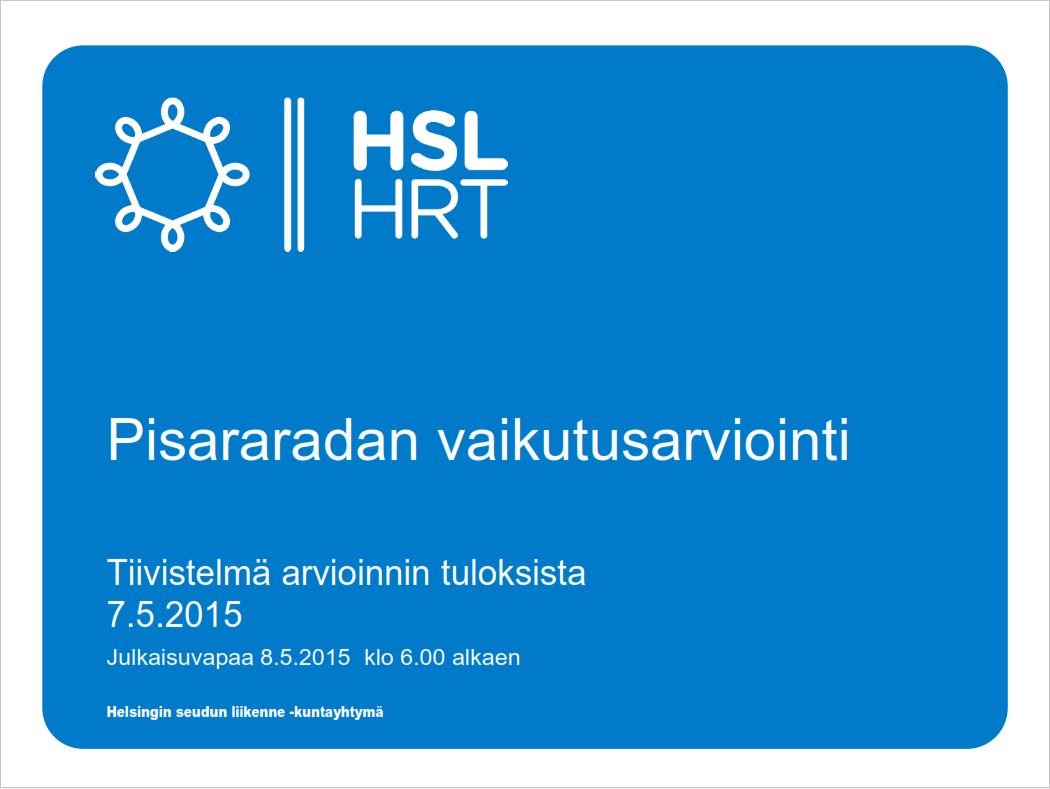 HSL
HRT

Pisararadan vaikutusarviointi

Tiivistelmä arvioinnin tuloksista
7.5.2015

Julkaisuvapaa 8.5.2015 klo 6.00 alkaen

Helsingin seudun liikenne -kuntayhtymä